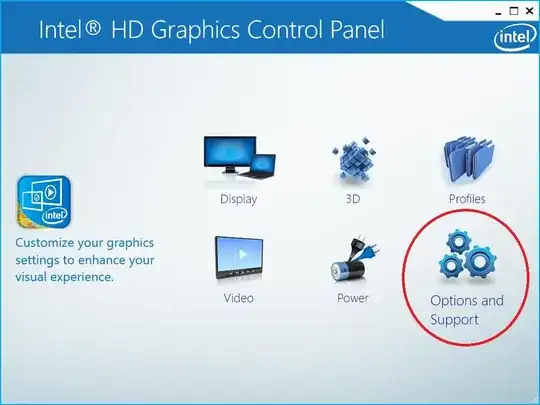 Intel® HD Graphics Control Panel

intel

intel

Customize your graphics settings to enhance your visual experience.

Display

3D

Profiles

Video

Power

Options and Support